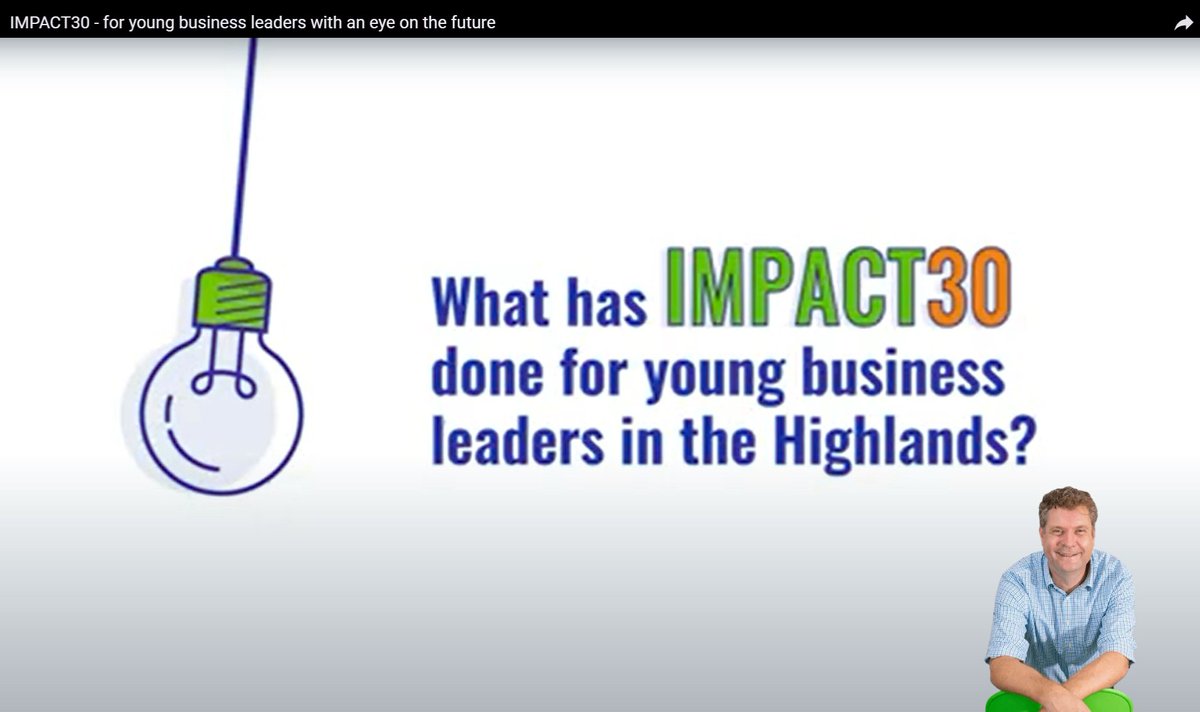 IMPACT30 - for young business leaders with an eye on the future

What has IMPACT30 done for young business leaders in the Highlands?